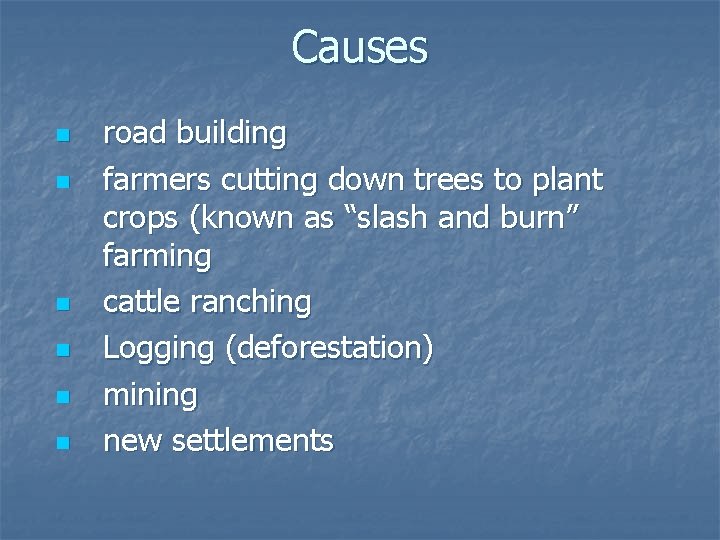 Causes

- road building
- farmers cutting down trees to plant crops (known as “slash and burn” farming
- cattle ranching
- Logging (deforestation)
- mining
- new settlements